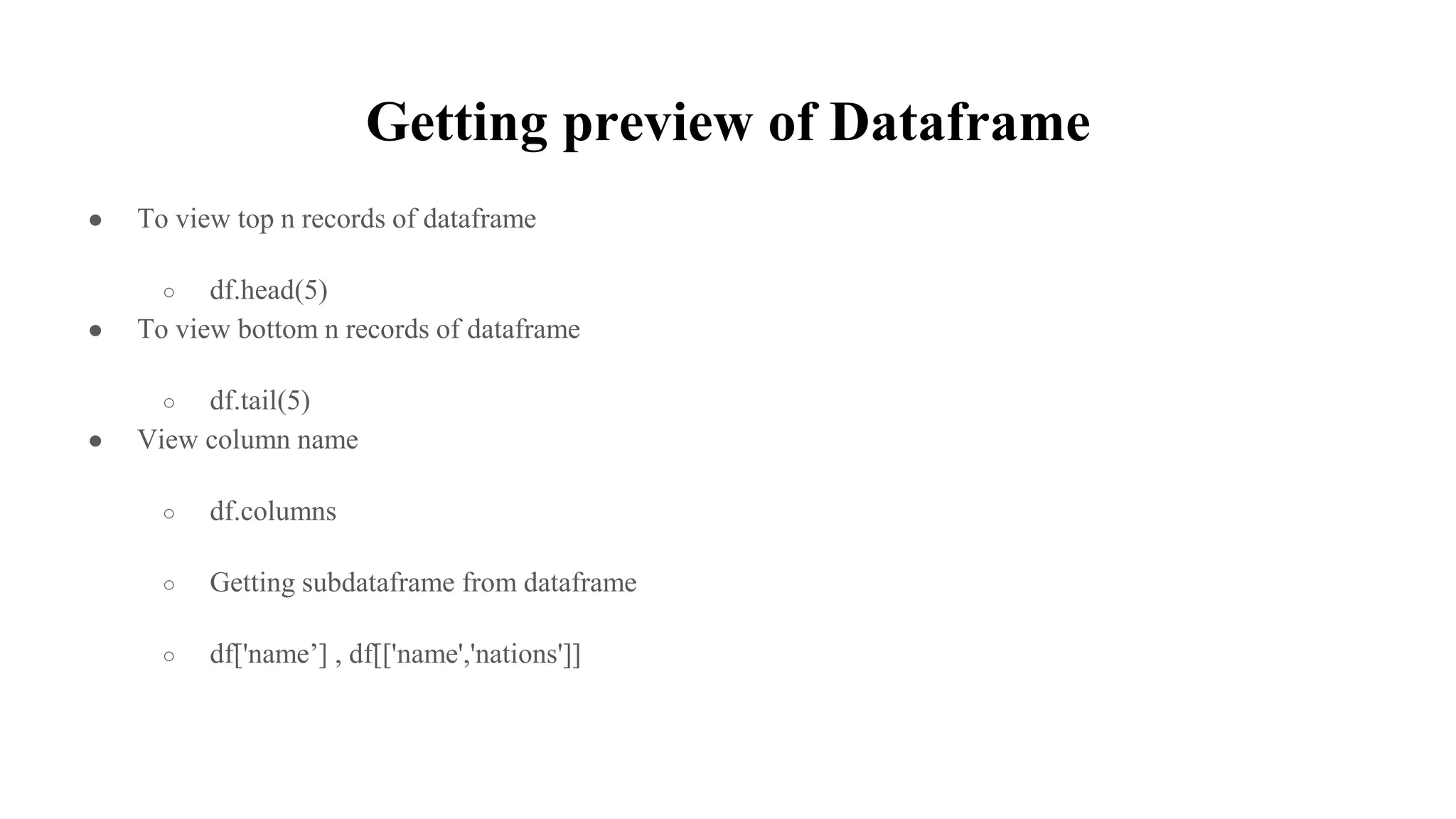 Getting preview of Dataframe

● To view top n records of dataframe

○ df.head(5)

● To view bottom n records of dataframe

○ df.tail(5)

● View column name

○ df.columns

○ Getting subdataframe from dataframe

○ df['name’] , df[['name','nations']]